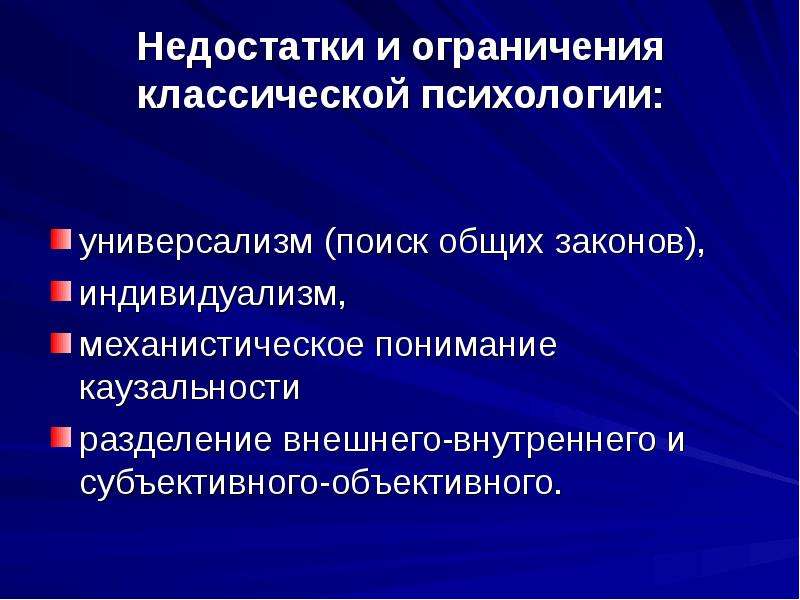 Недостатки и ограничения классической психологии:

• универсализм (поиск общих законов),
• индивидуализм,
• механистическое понимание каузальности
• разделение внешнего-внутреннего и субъективного-объективного.